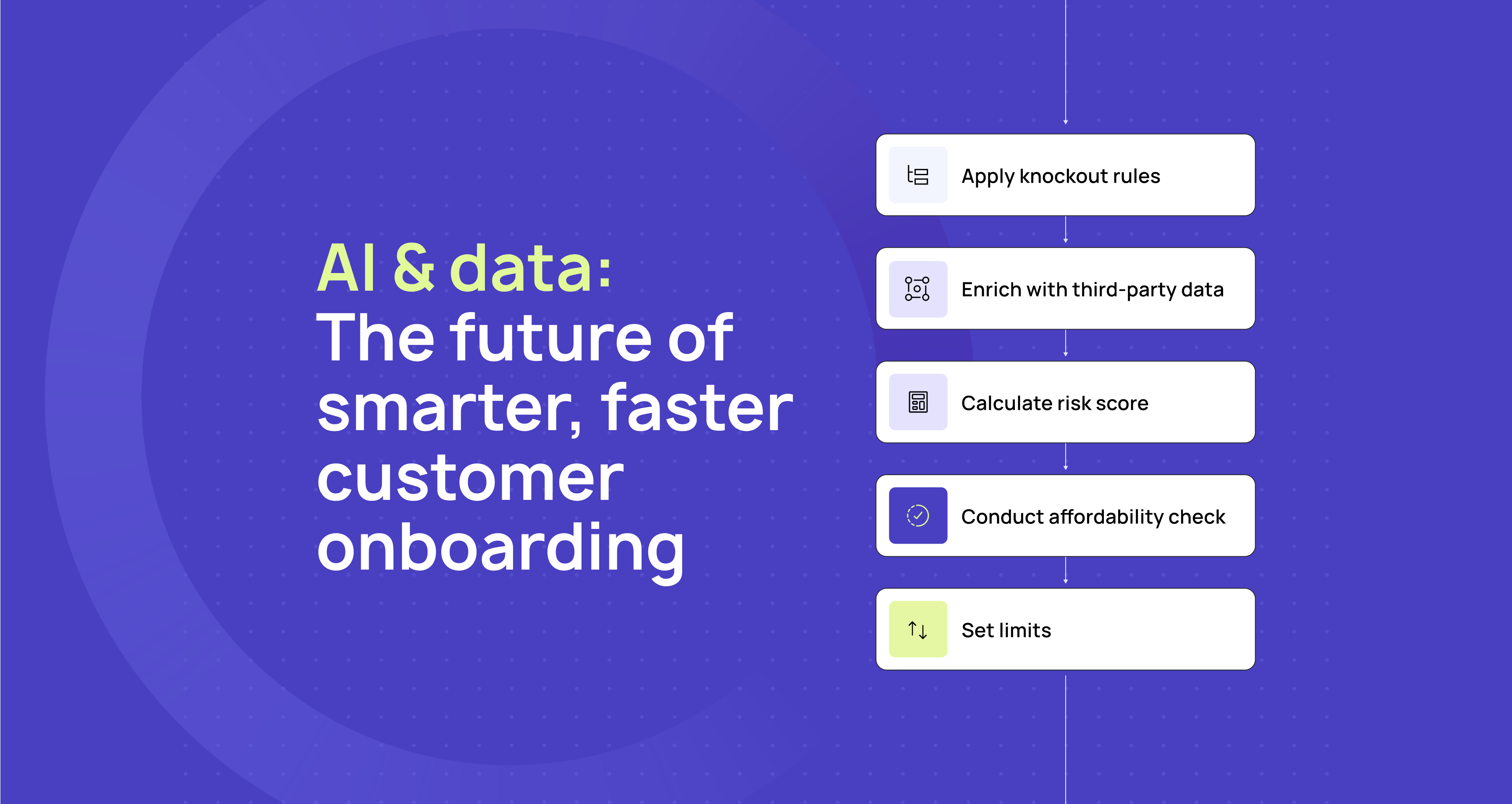 AI & data:
The future of smarter, faster customer onboarding

Apply knockout rules

Enrich with third-party data

Calculate risk score

Conduct affordability check

Set limits